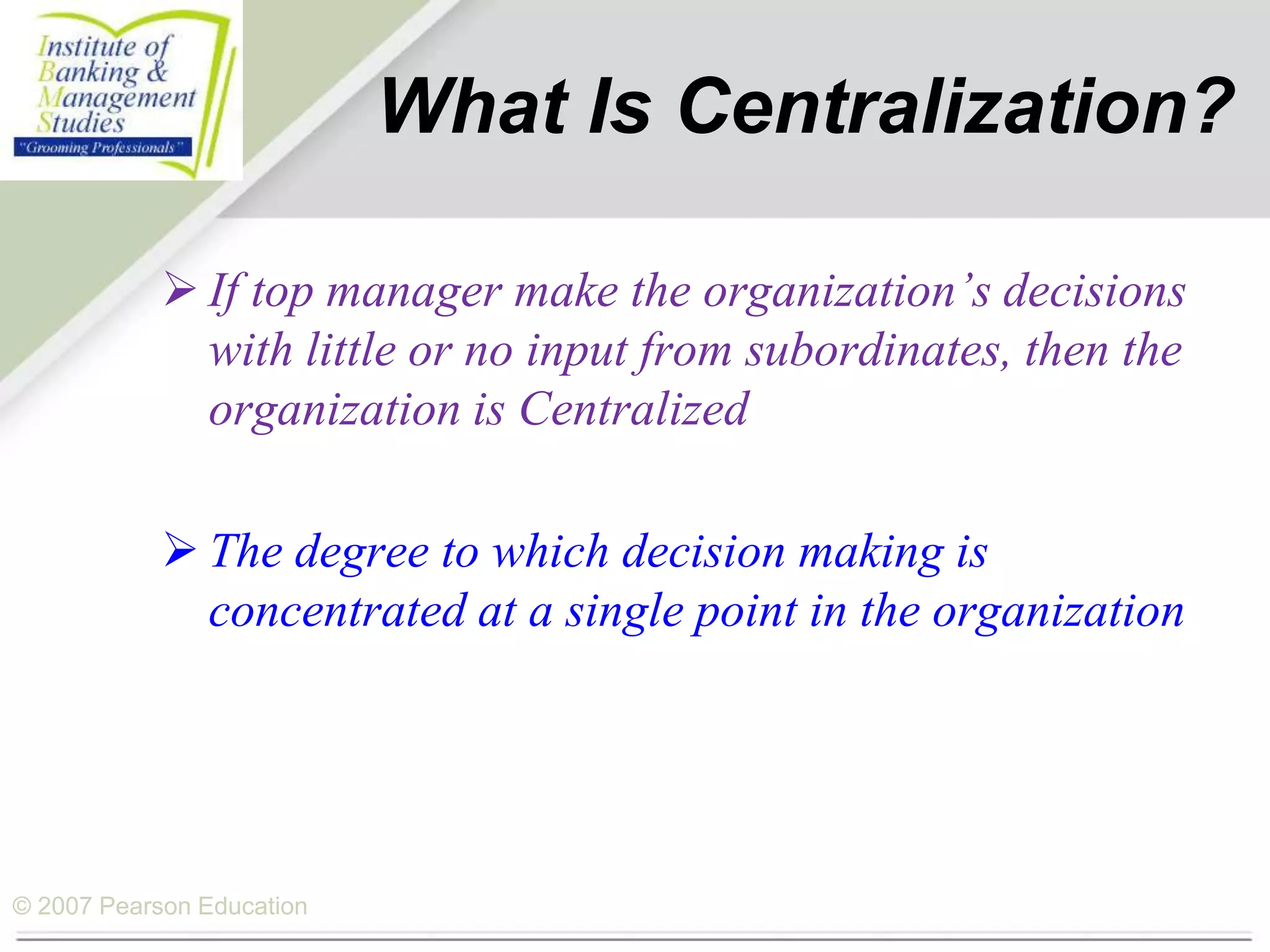 Institute of Banking & Management Studies
"Grooming Professionals"

What Is Centralization?

➢ If top manager make the organization's decisions with little or no input from subordinates, then the organization is Centralized

➢ The degree to which decision making is concentrated at a single point in the organization

© 2007 Pearson Education